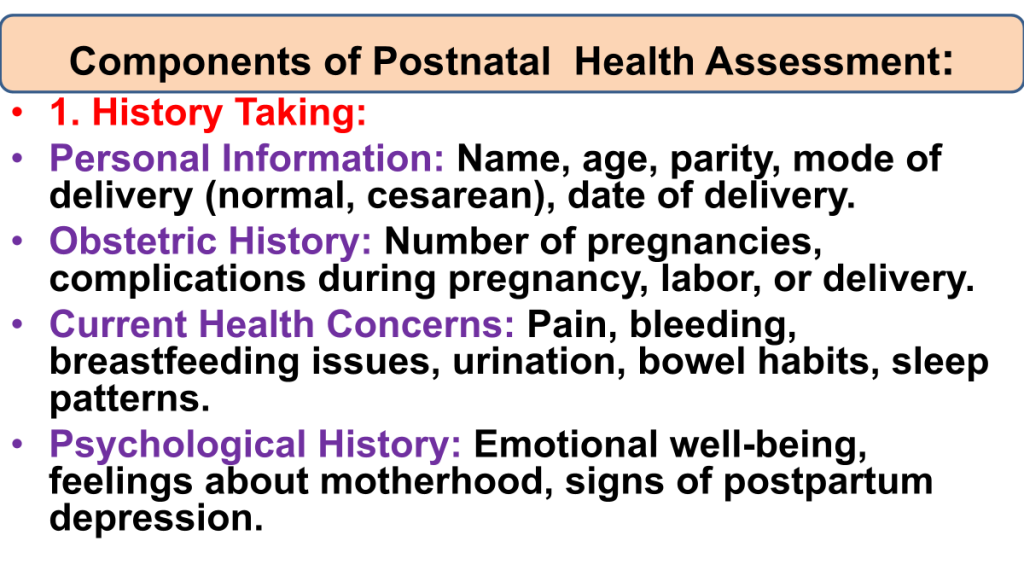 Components of Postnatal Health Assessment:

• 1. History Taking:
• Personal Information: Name, age, parity, mode of delivery (normal, cesarean), date of delivery.
• Obstetric History: Number of pregnancies, complications during pregnancy, labor, or delivery.
• Current Health Concerns: Pain, bleeding, breastfeeding issues, urination, bowel habits, sleep patterns.
• Psychological History: Emotional well-being, feelings about motherhood, signs of postpartum depression.